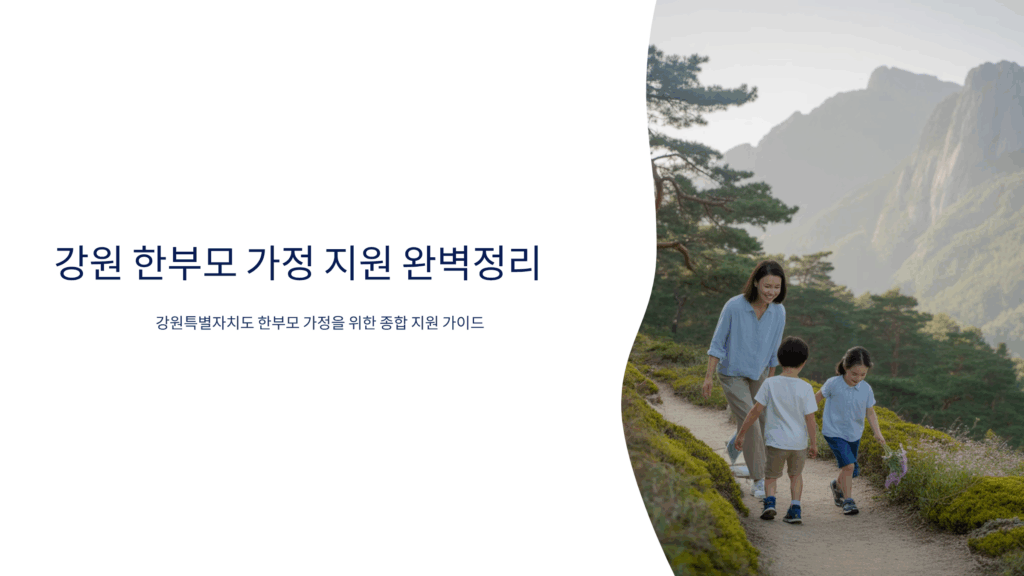 강원 한부모 가정 지원 완벽정리

강원특별자치도 한부모 가정을 위한 종합 지원 가이드